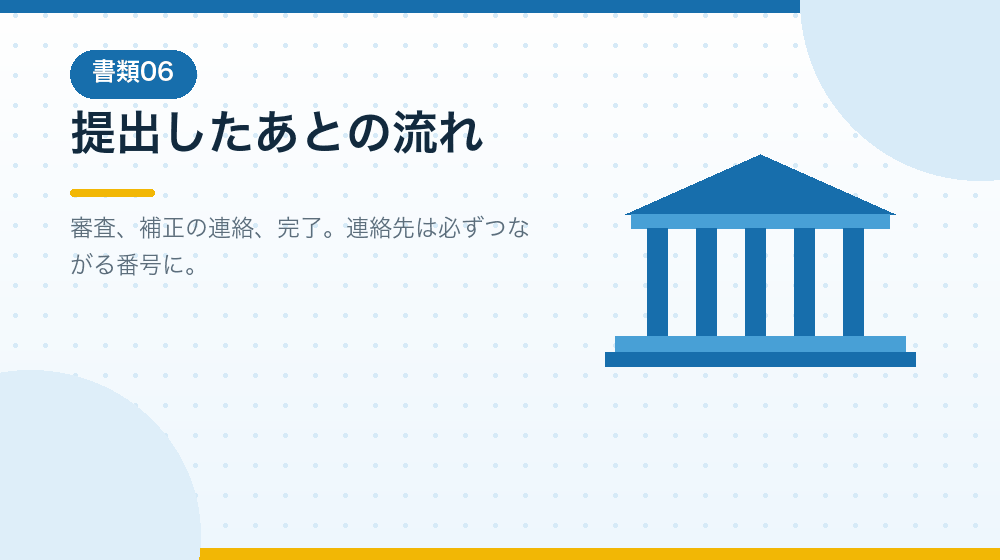 書類06

提出したあとの流れ

審査、補正の連絡、完了。連絡先は必ずつながる番号に。